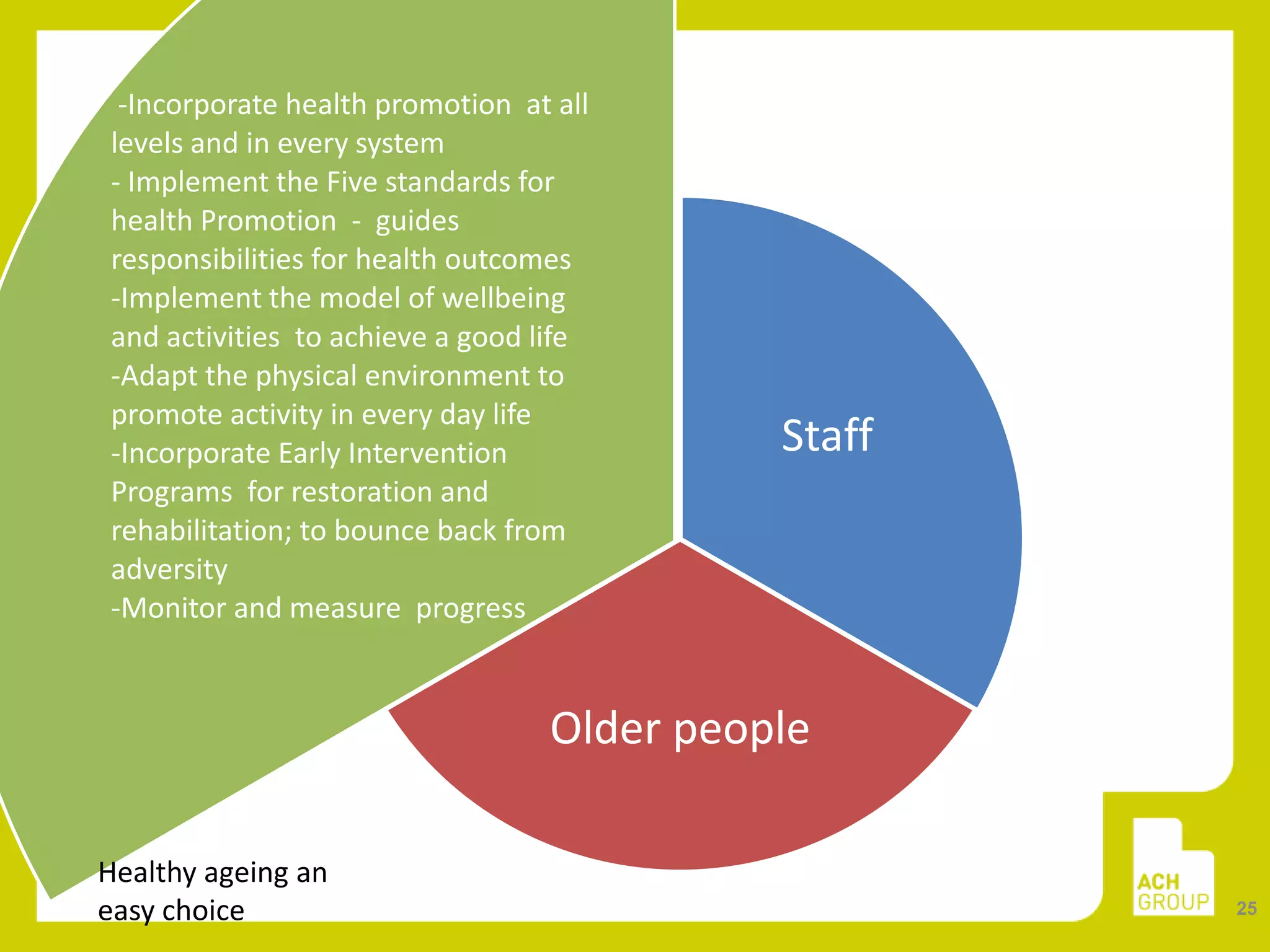 -Incorporate health promotion at all levels and in every system
- Implement the Five standards for health Promotion - guides responsibilities for health outcomes
-Implement the model of wellbeing and activities to achieve a good life
-Adapt the physical environment to promote activity in every day life
-Incorporate Early Intervention Programs for restoration and rehabilitation; to bounce back from adversity
-Monitor and measure progress

Staff

Older people

Healthy ageing an easy choice

ACH GROUP

25